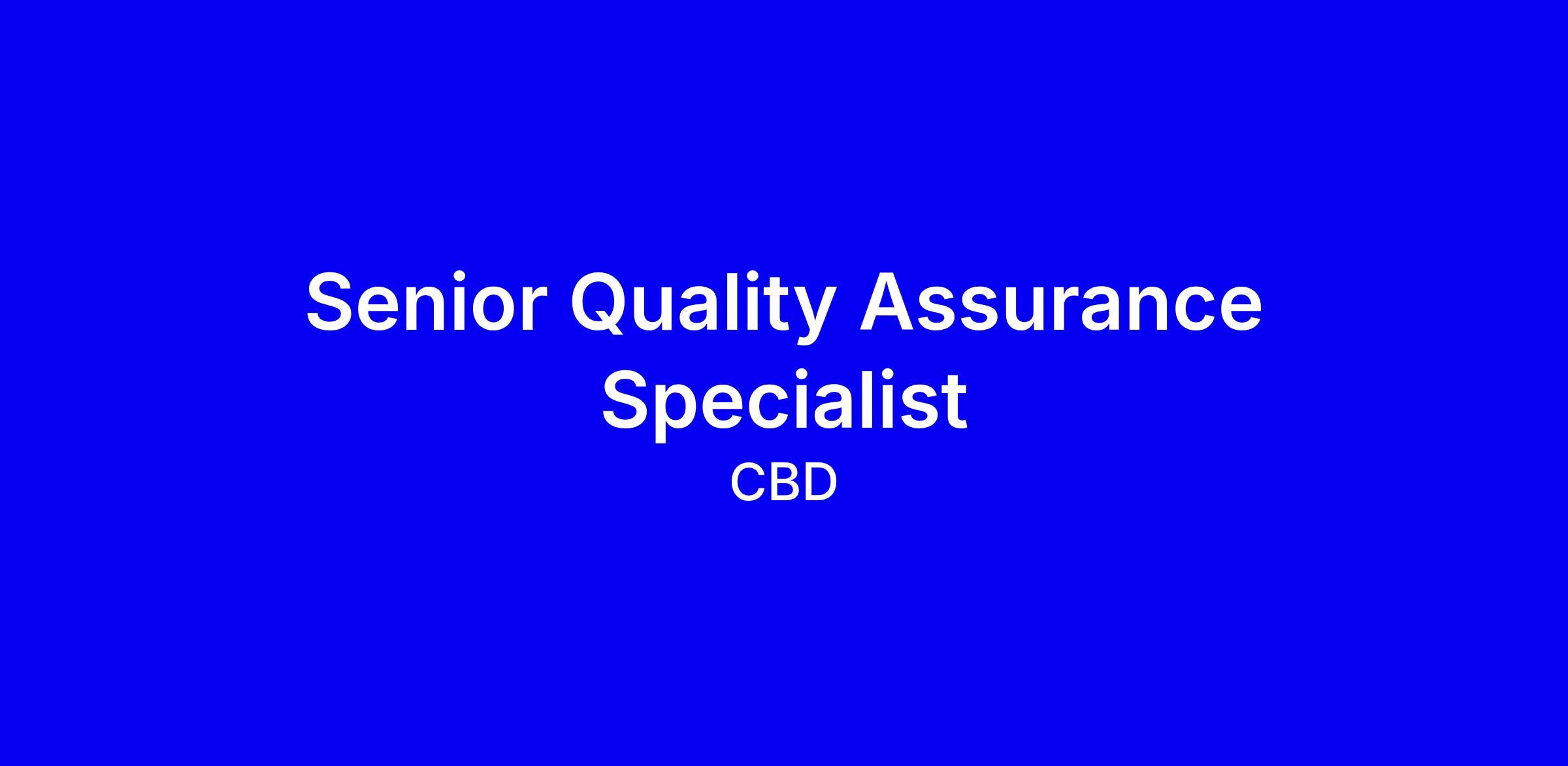 Senior Quality Assurance Specialist

CBD